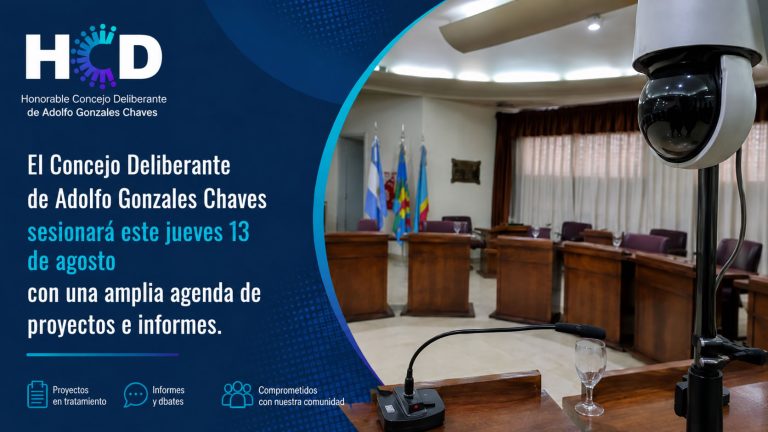 HCD
Honorable Concejo Deliberante de Adolfo Gonzales Chaves

El Concejo Deliberante de Adolfo Gonzales Chaves sesionará este jueves 13 de agosto con una amplia agenda de proyectos e informes.

Proyectos en tratamiento

Informes y dbates

Comprometidos con nuestra comunidad